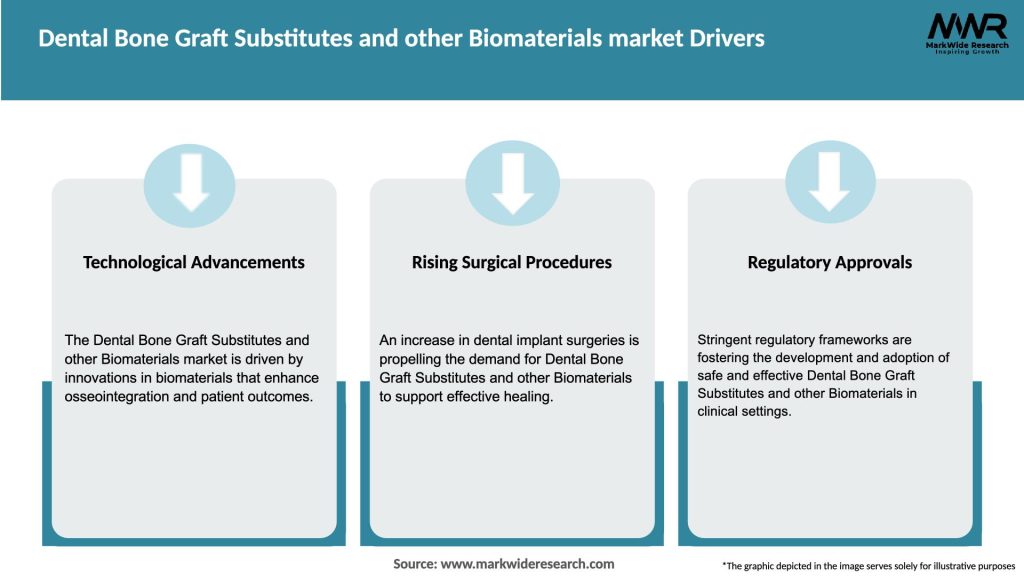 Dental Bone Graft Substitutes and other Biomaterials market Drivers

MWR
MarkWide Research
Inspiring Growth

Technological Advancements

The Dental Bone Graft Substitutes and other Biomaterials market is driven by innovations in biomaterials that enhance osseointegration and patient outcomes.

Rising Surgical Procedures

An increase in dental implant surgeries is propelling the demand for Dental Bone Graft Substitutes and other Biomaterials to support effective healing.

Regulatory Approvals

Stringent regulatory frameworks are fostering the development and adoption of safe and effective Dental Bone Graft Substitutes and other Biomaterials in clinical settings.

Source: www.markwideresearch.com

*The graphic depicted in the image serves solely for illustrative purposes